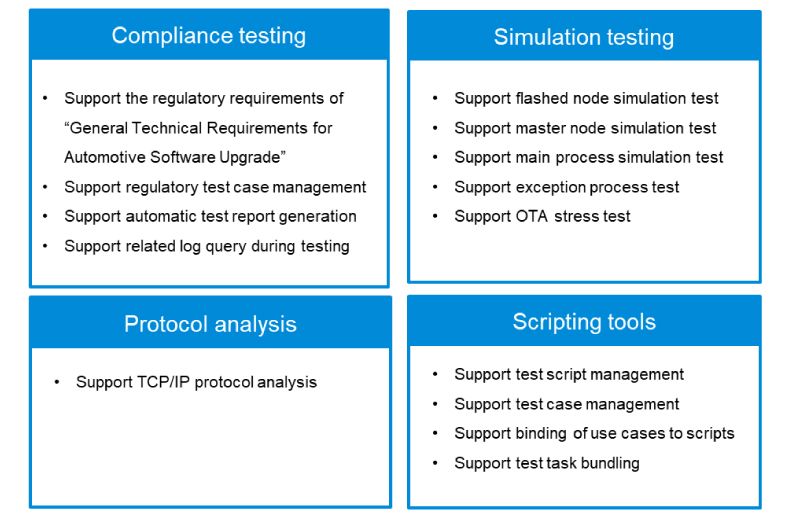 Compliance testing

• Support the regulatory requirements of “General Technical Requirements for Automotive Software Upgrade”
• Support regulatory test case management
• Support automatic test report generation
• Support related log query during testing

Simulation testing

• Support flashed node simulation test
• Support master node simulation test
• Support main process simulation test
• Support exception process test
• Support OTA stress test

Protocol analysis

• Support TCP/IP protocol analysis

Scripting tools

• Support test script management
• Support test case management
• Support binding of use cases to scripts
• Support test task bundling